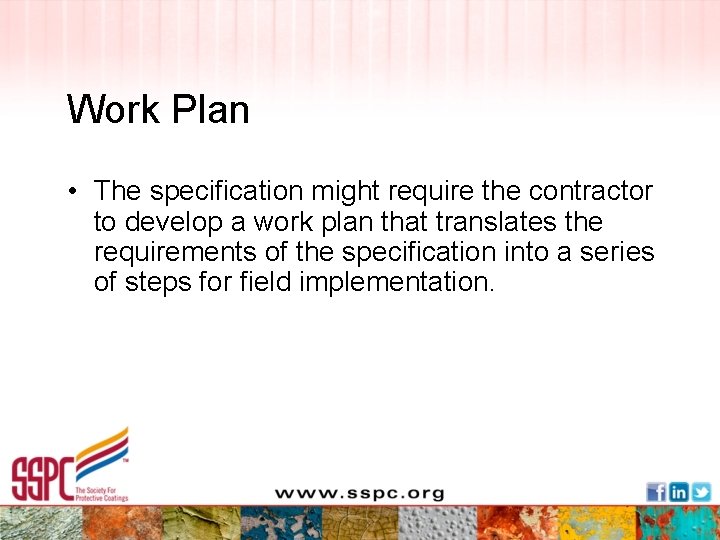 Work Plan

• The specification might require the contractor to develop a work plan that translates the requirements of the specification into a series of steps for field implementation.

SSPC™
The Society For Protective Coatings

www.sspc.org

f in